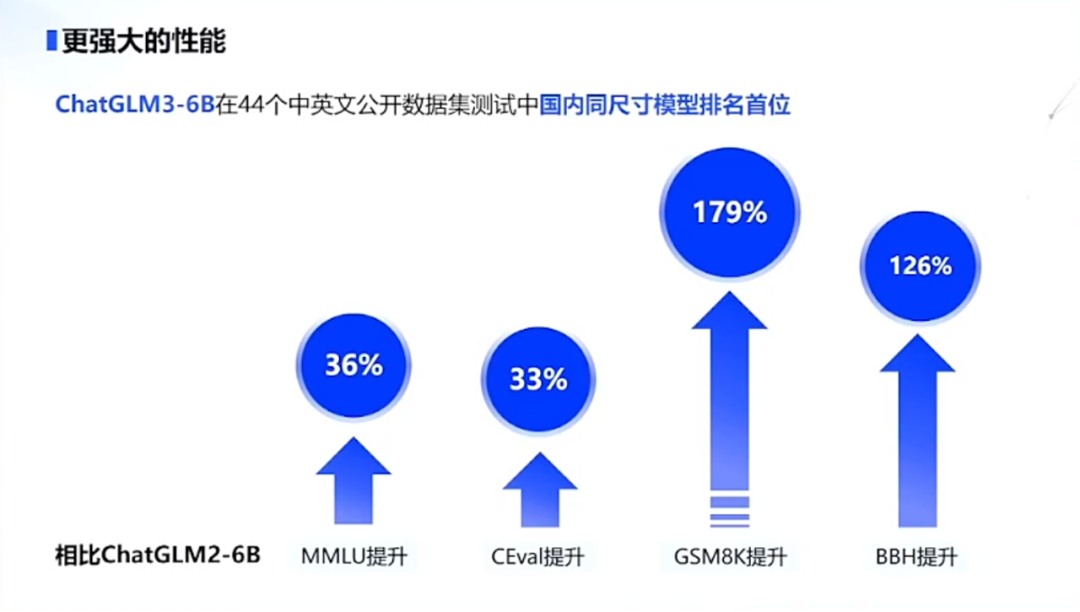 更强大的性能

ChatGLM3-6B在44个中英文公开数据集测试中国内同尺寸模型排名首位

36%

33%

179%

126%

相比ChatGLM2-6B

MMLU提升

CEval提升

GSM8K提升

BBH提升